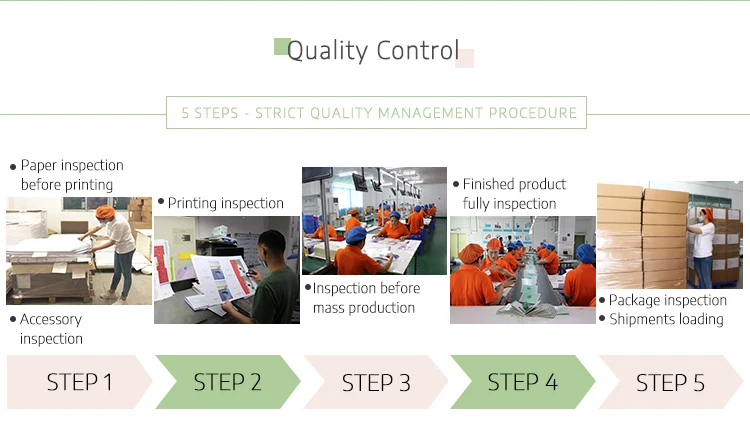 Quality Control

5 STEPS - STRICT QUALITY MANAGEMENT PROCEDURE

• Paper inspection before printing

• Accessory inspection

• Printing inspection

• Inspection before mass production

• Finished product fully inspection

• Package inspection
• Shipments loading

STEP 1

STEP 2

STEP 3

STEP 4

STEP 5